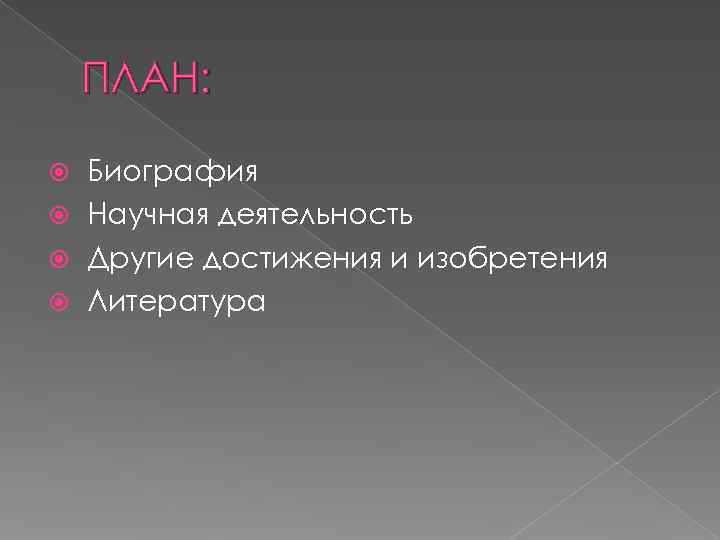 ПЛАН:

Биография
Научная деятельность
Другие достижения и изобретения
Литература